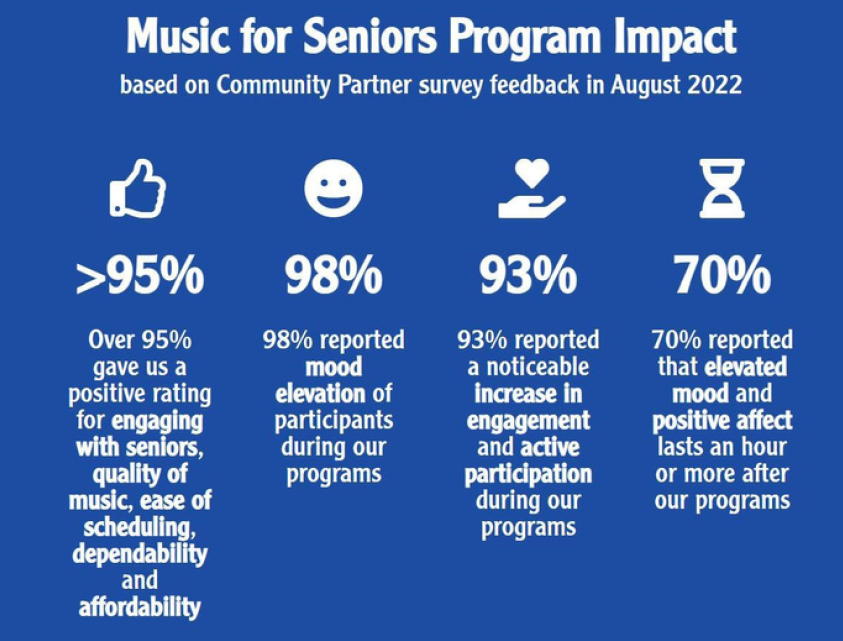 Music for Seniors Program Impact

based on Community Partner survey feedback in August 2022

>95%

Over 95% gave us a positive rating for engaging with seniors, quality of music, ease of scheduling, dependability and affordability

98%

98% reported mood elevation of participants during our programs

93%

93% reported a noticeable increase in engagement and active participation during our programs

70%

70% reported that elevated mood and positive affect lasts an hour or more after our programs